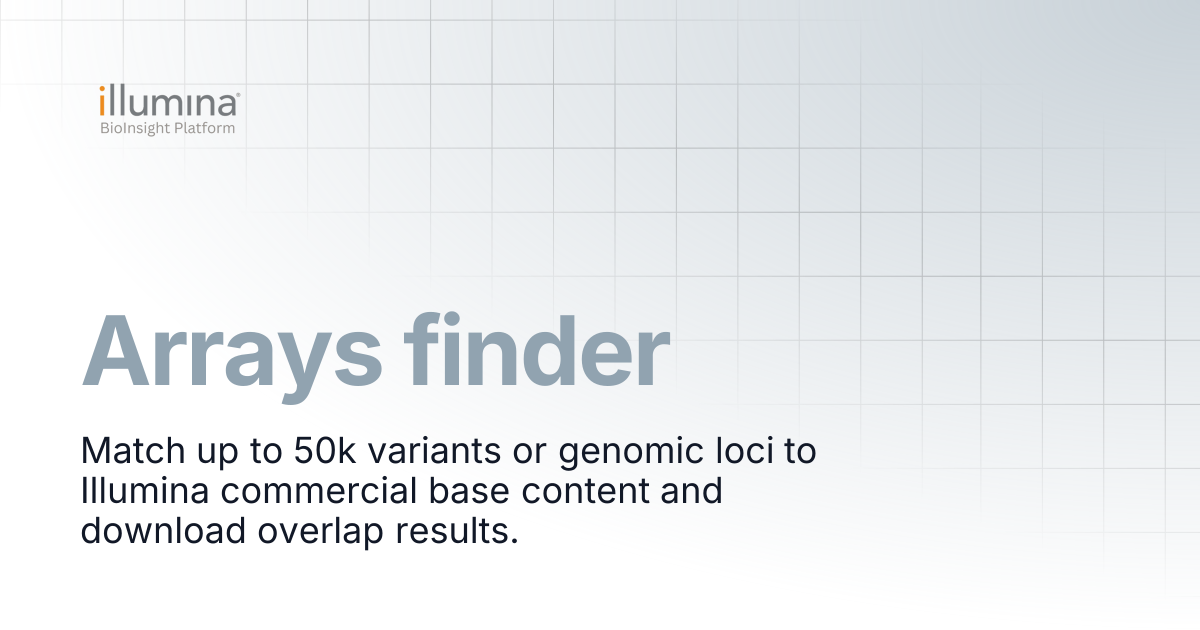 illumina®
BioInsight Platform

Arrays finder

Match up to 50k variants or genomic loci to Illumina commercial base content and download overlap results.